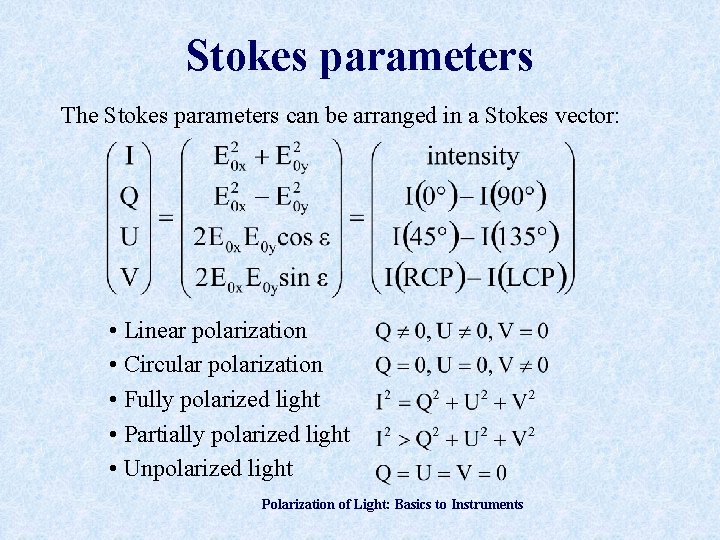 Stokes parameters

The Stokes parameters can be arranged in a Stokes vector:

$\begin{pmatrix} I \\ Q \\ U \\ V \end{pmatrix} = \begin{pmatrix} E_{0x}^2 + E_{0y}^2 \\ E_{0x}^2 - E_{0y}^2 \\ 2E_{0x}E_{0y}\cos\varepsilon \\ 2E_{0x}E_{0y}\sin\varepsilon \end{pmatrix} = \begin{pmatrix} \text{intensity} \\ I(0°) - I(90°) \\ I(45°) - I(135°) \\ I(RCP) - I(LCP) \end{pmatrix}$

• Linear polarization $Q \neq 0, U \neq 0, V = 0$

• Circular polarization $Q = 0, U = 0, V \neq 0$

• Fully polarized light $I^2 = Q^2 + U^2 + V^2$

• Partially polarized light $I^2 > Q^2 + U^2 + V^2$

• Unpolarized light $Q = U = V = 0$

Polarization of Light: Basics to Instruments